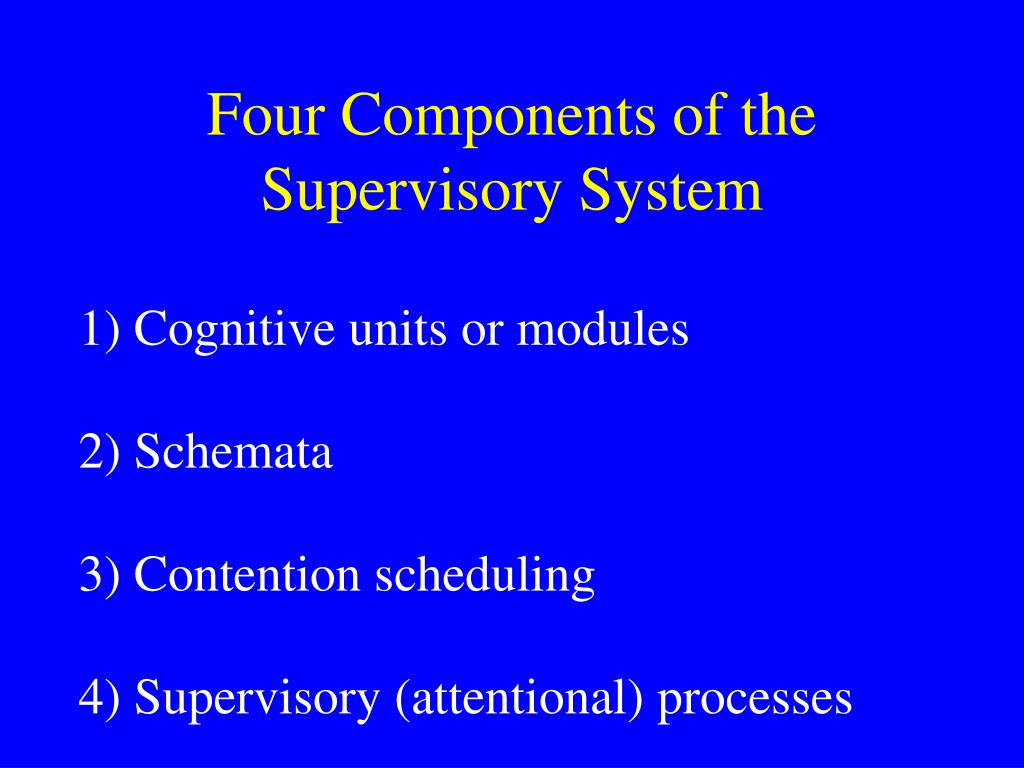 Four Components of the Supervisory System

1) Cognitive units or modules

2) Schemata

3) Contention scheduling

4) Supervisory (attentional) processes